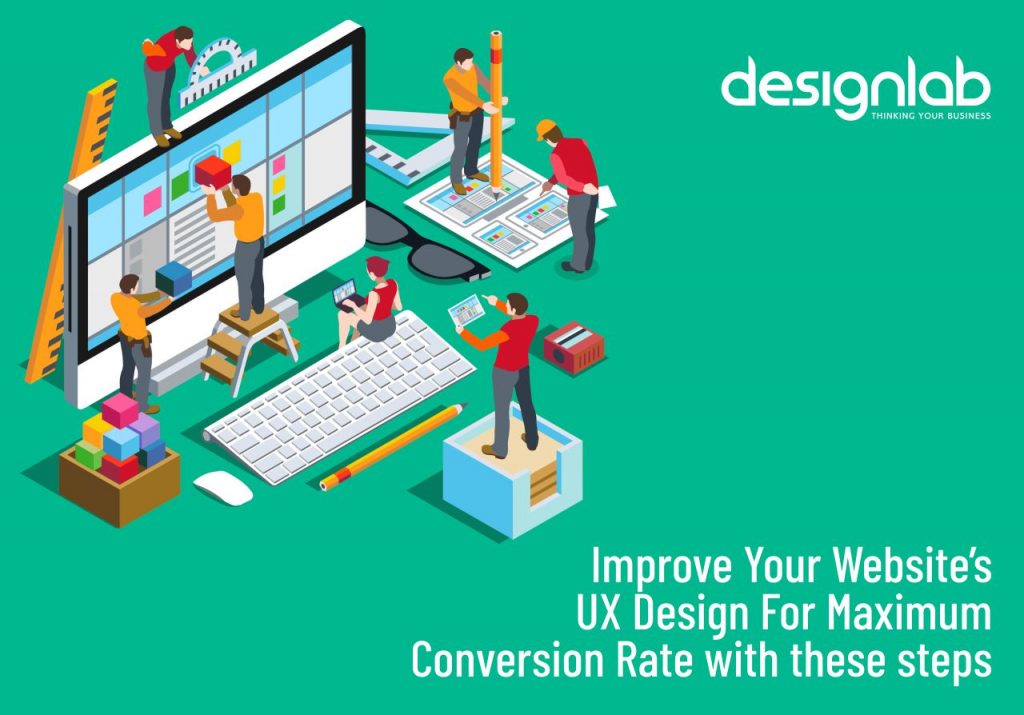 designlab
THINKING YOUR BUSINESS

Improve Your Website's UX Design For Maximum Conversion Rate with these steps